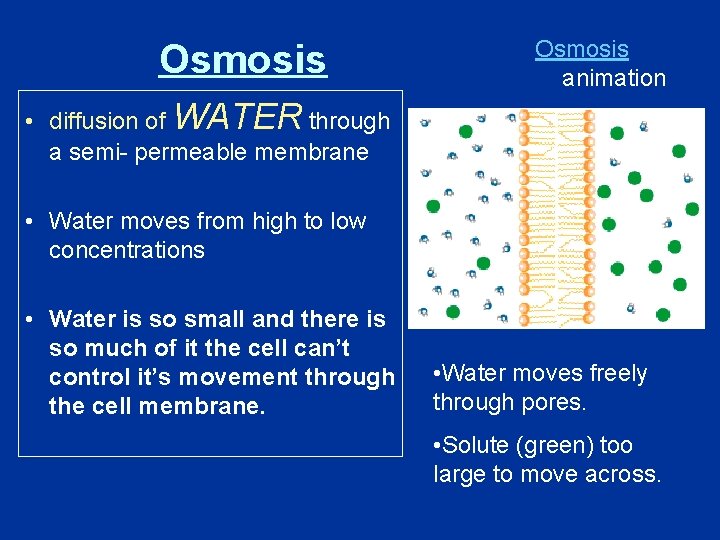 Osmosis

• diffusion of WATER through a semi- permeable membrane

• Water moves from high to low concentrations

• Water is so small and there is so much of it the cell can't control it's movement through the cell membrane.

Osmosis animation

•Water moves freely through pores.

•Solute (green) too large to move across.